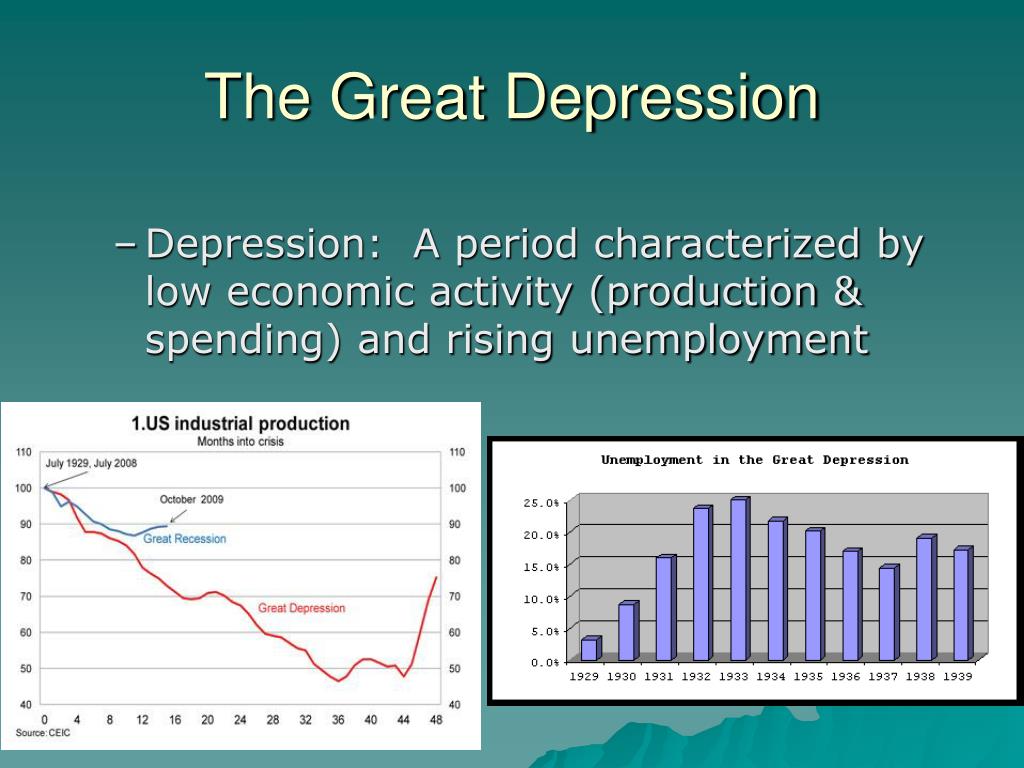 The Great Depression

– Depression: A period characterized by low economic activity (production & spending) and rising unemployment

1.US industrial production
Months into crisis

110
100
90
80
70
60
50
40

110
100
90
80
70
60
50
40

July 1929, July 2008
October 2009
Great Recession
Great Depression

0 4 8 12 16 20 24 28 32 36 40 44 48
Source: CEIC

Unemployment in the Great Depression

25.0%
20.0%
15.0%
10.0%
5.0%
0.0%

1929 1930 1931 1932 1933 1934 1935 1936 1937 1938 1939